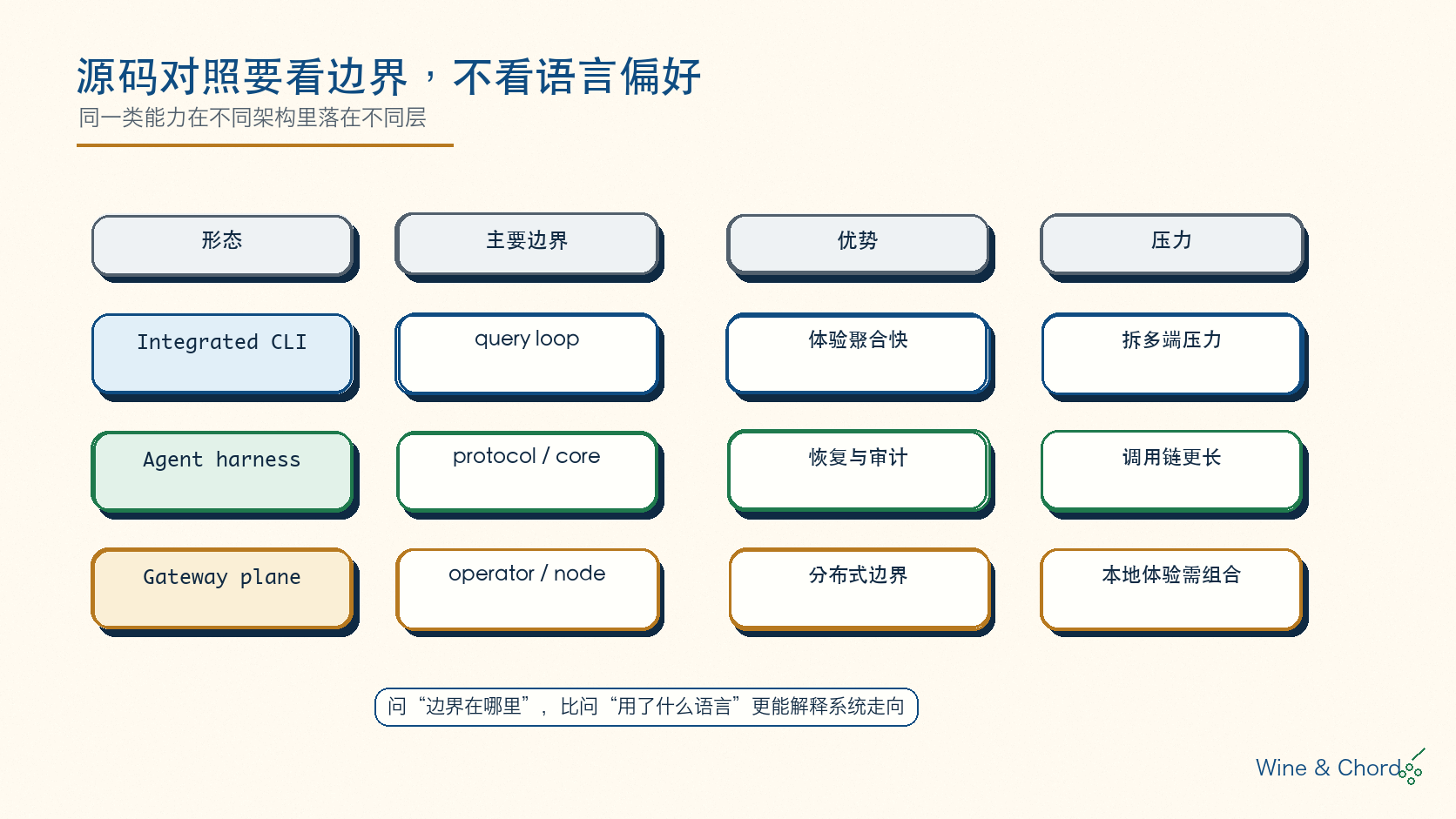 源码对照要看边界，不看语言偏好

同一类能力在不同架构里落在不同层

| 形态 | 主要边界 | 优势 | 压力 |
|---|---|---|---|
| Integrated CLI | query loop | 体验聚合快 | 拆多端压力 |
| Agent harness | protocol / core | 恢复与审计 | 调用链更长 |
| Gateway plane | operator / node | 分布式边界 | 本地体验需组合 |

问“边界在哪里”，比问“用了什么语言”更能解释系统走向

Wine & Chord